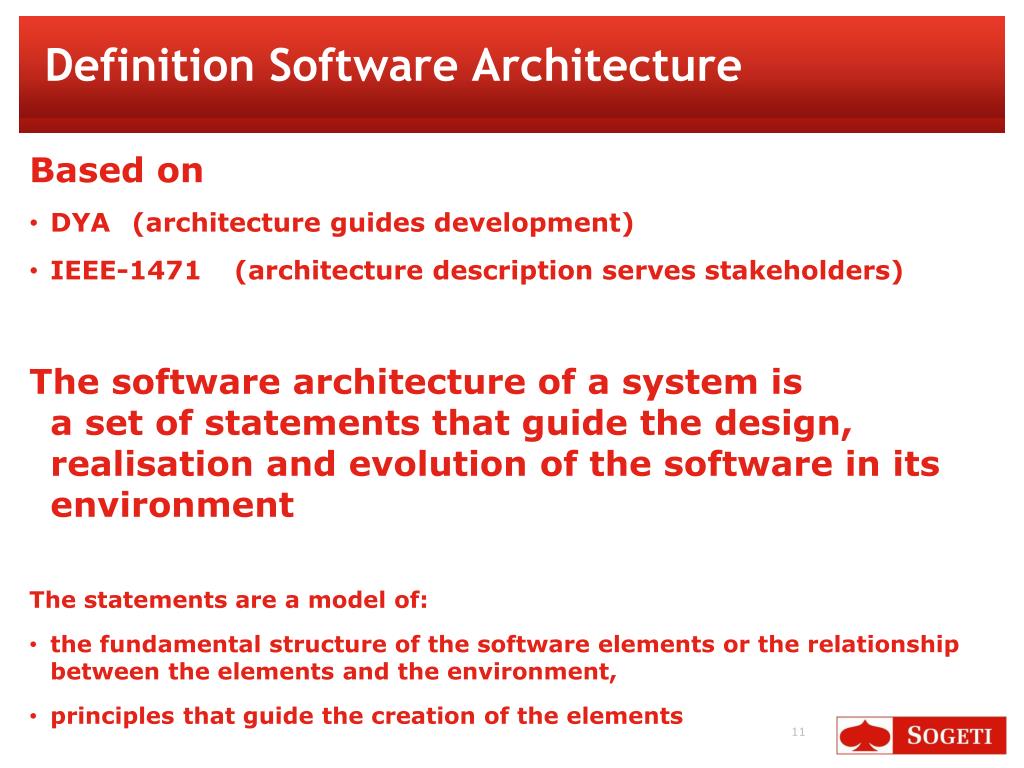 Definition Software Architecture

Based on

• DYA (architecture guides development)

• IEEE-1471 (architecture description serves stakeholders)

The software architecture of a system is a set of statements that guide the design, realisation and evolution of the software in its environment

The statements are a model of:

• the fundamental structure of the software elements or the relationship between the elements and the environment,

• principles that guide the creation of the elements

11

SOGETI